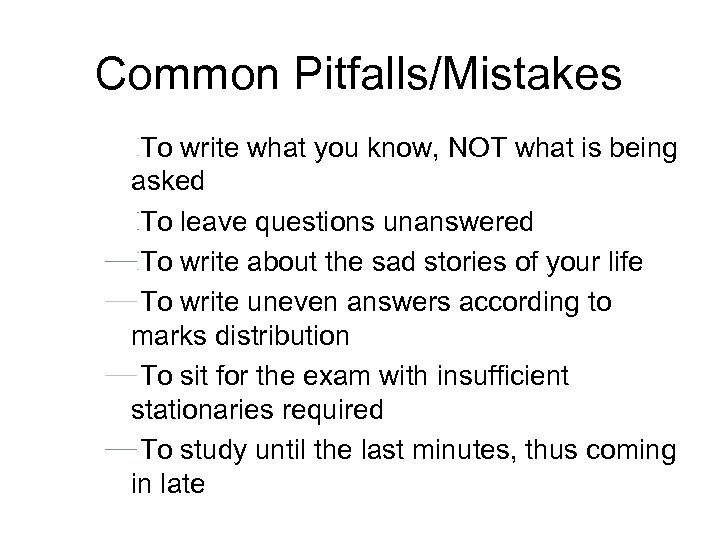 Common Pitfalls/Mistakes

To write what you know, NOT what is being asked

To leave questions unanswered

To write about the sad stories of your life

To write uneven answers according to marks distribution

To sit for the exam with insufficient stationaries required

To study until the last minutes, thus coming in late